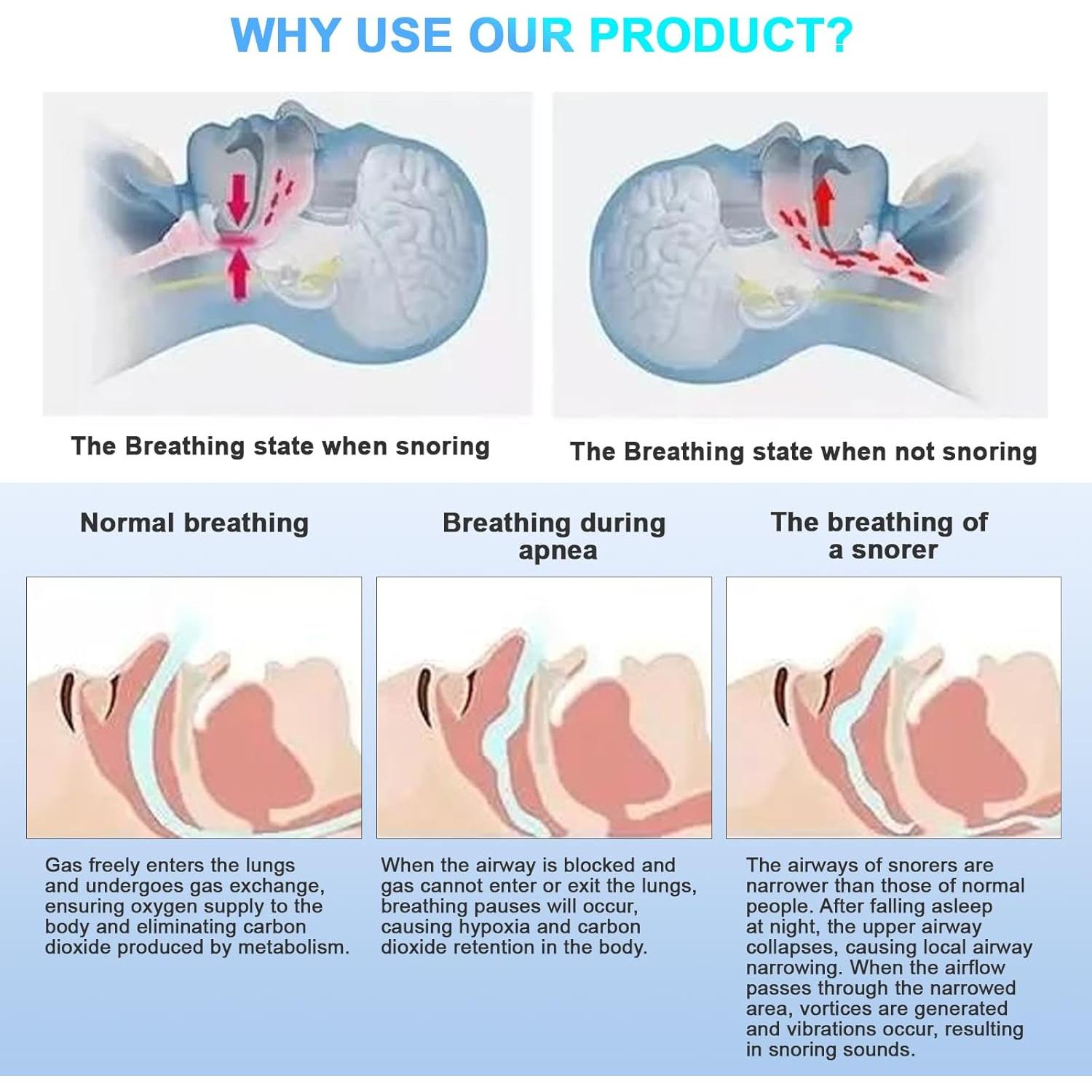 WHY USE OUR PRODUCT?

The Breathing state when snoring

The Breathing state when not snoring

Normal breathing

Gas freely enters the lungs and undergoes gas exchange, ensuring oxygen supply to the body and eliminating carbon dioxide produced by metabolism.

Breathing during apnea

When the airway is blocked and gas cannot enter or exit the lungs, breathing pauses will occur, causing hypoxia and carbon dioxide retention in the body.

The breathing of a snorer

The airways of snorers are narrower than those of normal people. After falling asleep at night, the upper airway collapses, causing local airway narrowing. When the airflow passes through the narrowed area, vortices are generated and vibrations occur, resulting in snoring sounds.